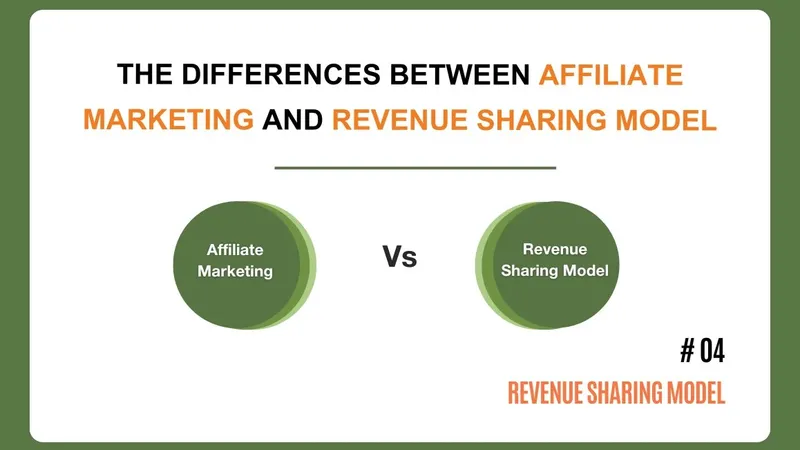 THE DIFFERENCES BETWEEN AFFILIATE MARKETING AND REVENUE SHARING MODEL

Affiliate Marketing

Vs

Revenue Sharing Model

# 04

REVENUE SHARING MODEL